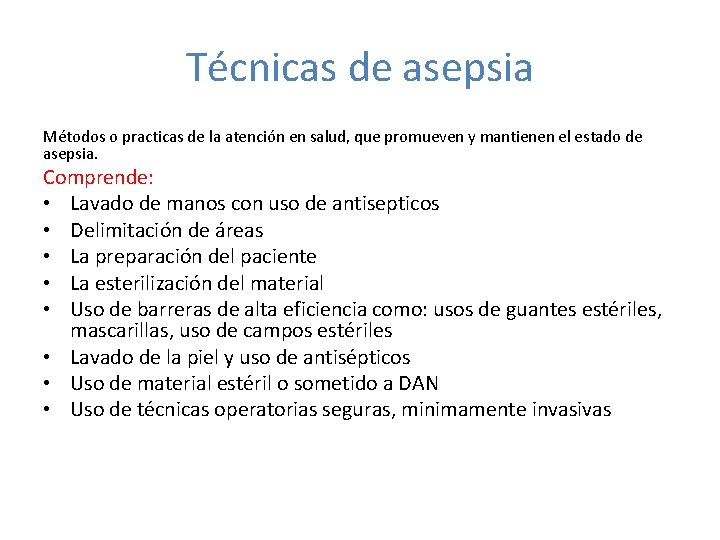 Técnicas de asepsia

Métodos o practicas de la atención en salud, que promueven y mantienen el estado de asepsia.

Comprende:
• Lavado de manos con uso de antisepticos
• Delimitación de áreas
• La preparación del paciente
• La esterilización del material
• Uso de barreras de alta eficiencia como: usos de guantes estériles, mascarillas, uso de campos estériles
• Lavado de la piel y uso de antisépticos
• Uso de material estéril o sometido a DAN
• Uso de técnicas operatorias seguras, minimamente invasivas